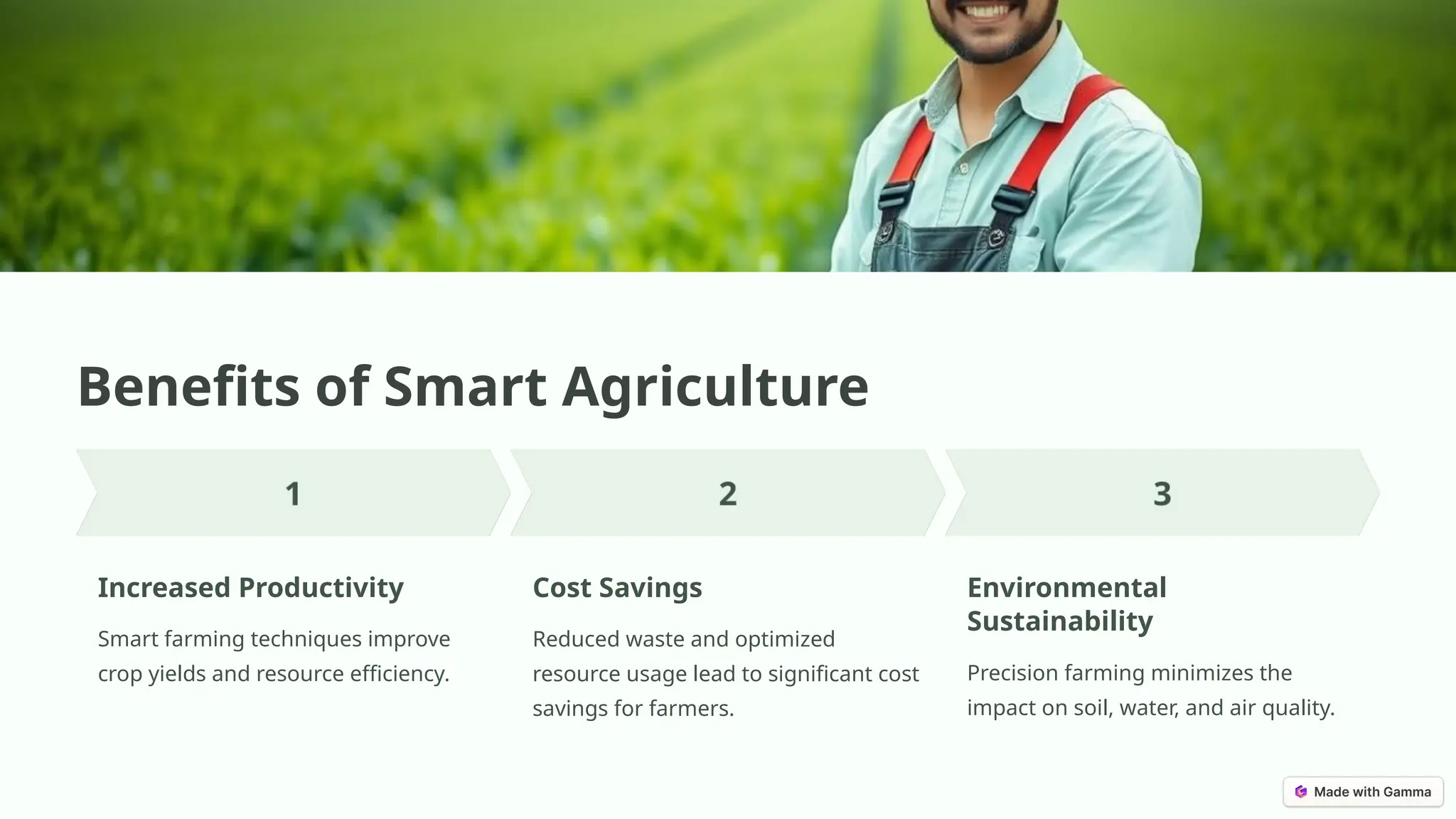 Benefits of Smart Agriculture

1

Increased Productivity

Smart farming techniques improve crop yields and resource efficiency.

2

Cost Savings

Reduced waste and optimized resource usage lead to significant cost savings for farmers.

3

Environmental Sustainability

Precision farming minimizes the impact on soil, water, and air quality.

Made with Gamma